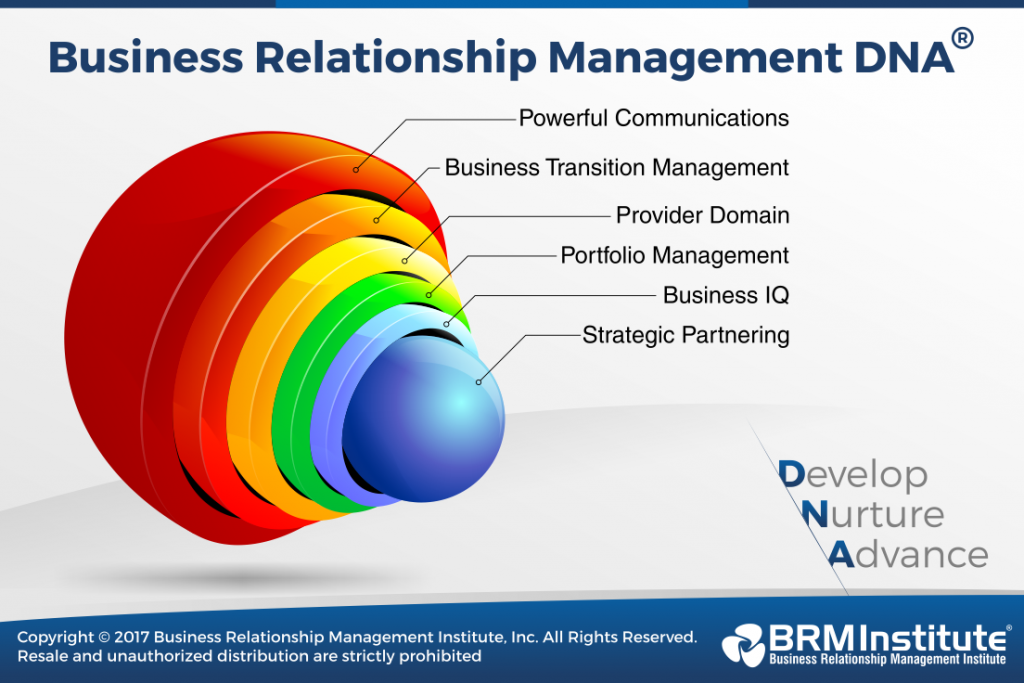 Business Relationship Management DNA®

Powerful Communications

Business Transition Management

Provider Domain

Portfolio Management

Business IQ

Strategic Partnering

Develop
Nurture
Advance

Copyright © 2017 Business Relationship Management Institute, Inc. All Rights Reserved. Resale and unauthorized distribution are strictly prohibited

BRM Institute®
Business Relationship Management Institute